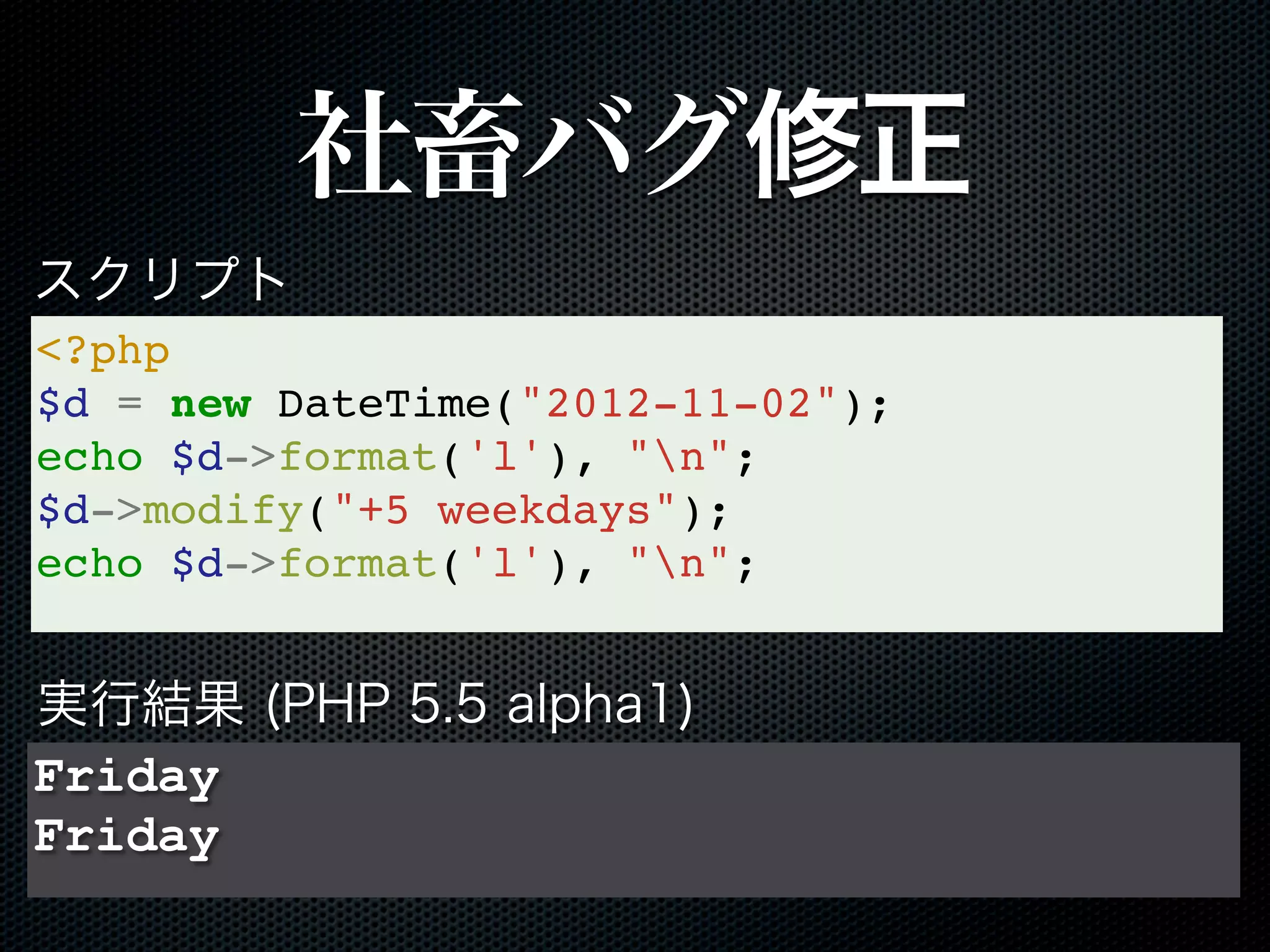 社畜バグ修正

スクリプト

<?php
$d = new DateTime("2012-11-02");
echo $d->format('l'), "\n";
$d->modify("+5 weekdays");
echo $d->format('l'), "\n";

実行結果 (PHP 5.5 alpha1)

Friday
Friday